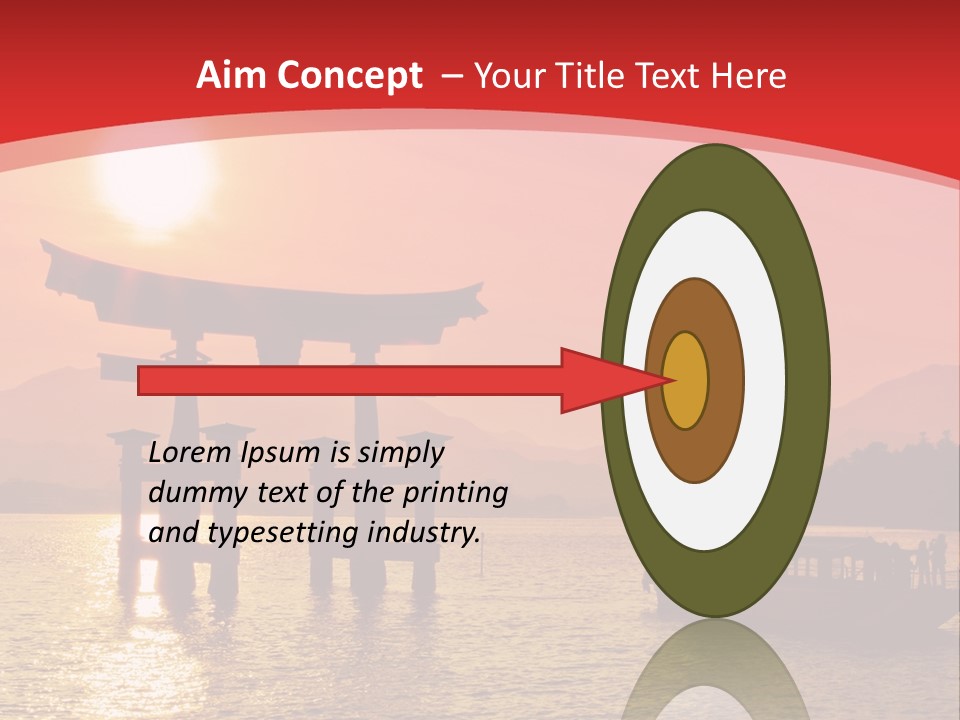 Aim Concept – Your Title Text Here

Lorem Ipsum is simply dummy text of the printing and typesetting industry.